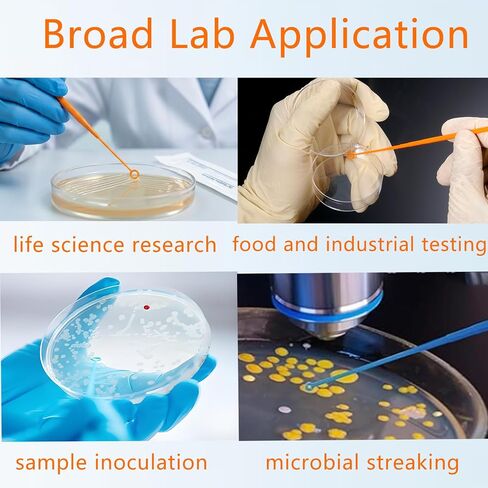 Broad Lab Application

life science research

food and industrial testing

sample inoculation

microbial streaking